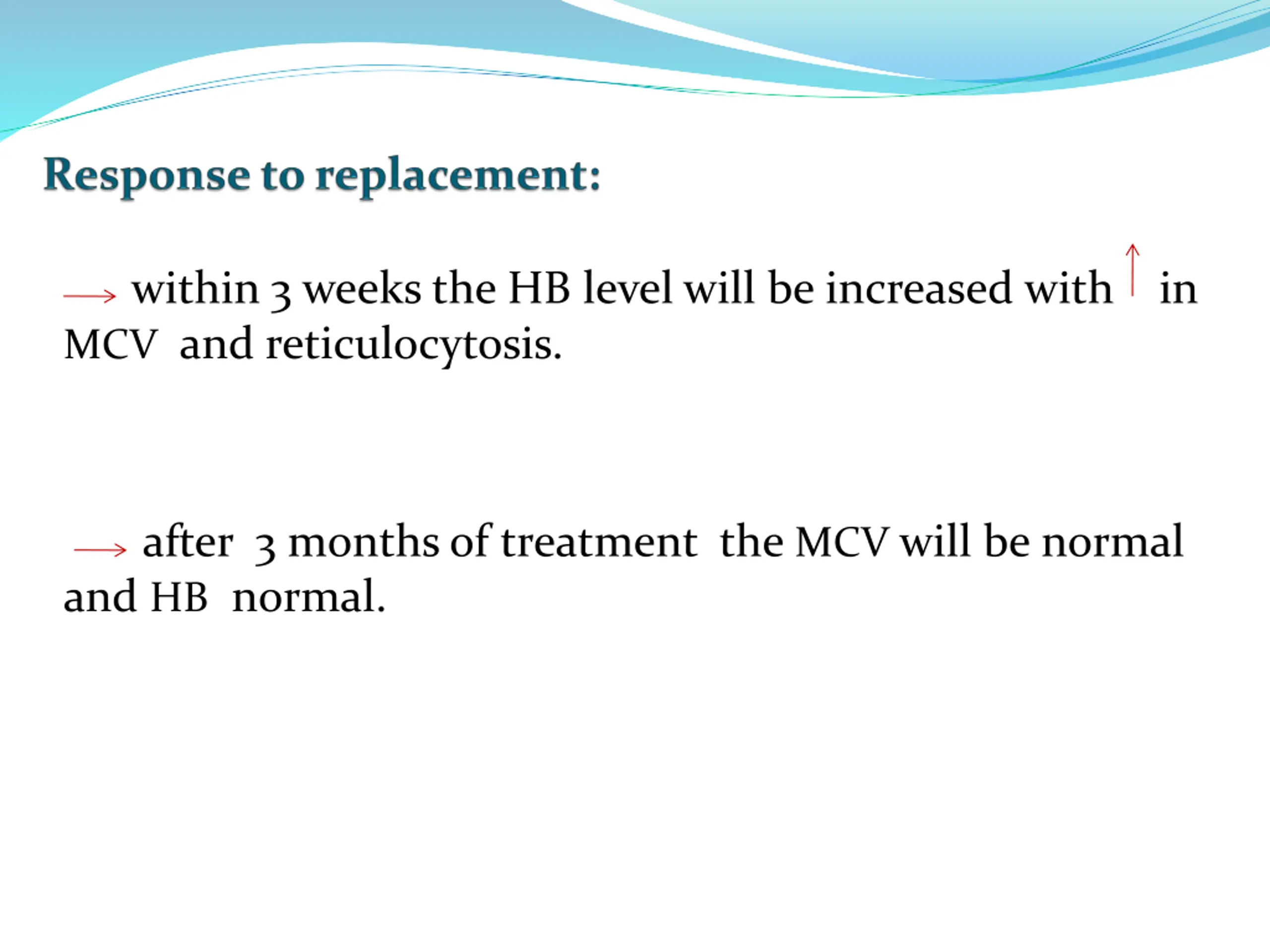 Response to replacement:

→ within 3 weeks the HB level will be increased with ↑ in MCV and reticulocytosis.

→ after 3 months of treatment the MCV will be normal and HB normal.